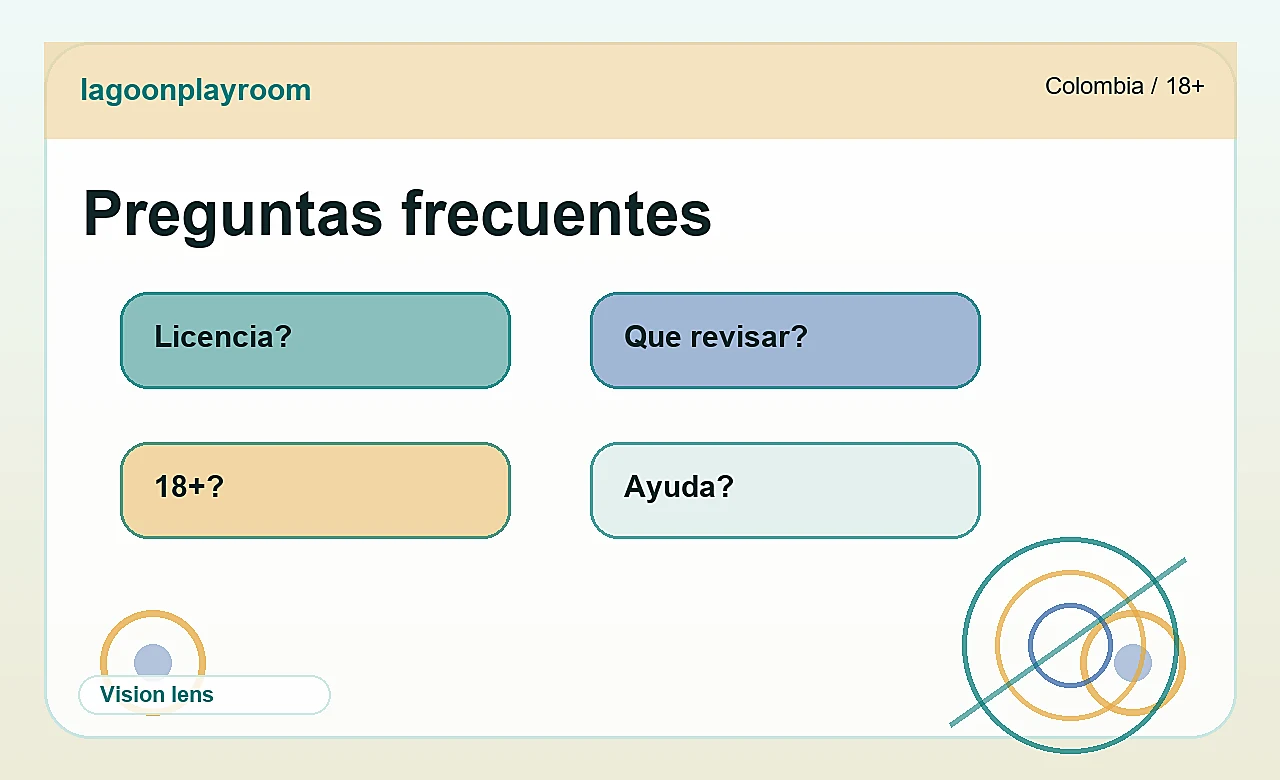 lagoonplayroom

Colombia / 18+

Preguntas frecuentes

Licencia?

Que revisar?

18+?

Ayuda?

Vision lens